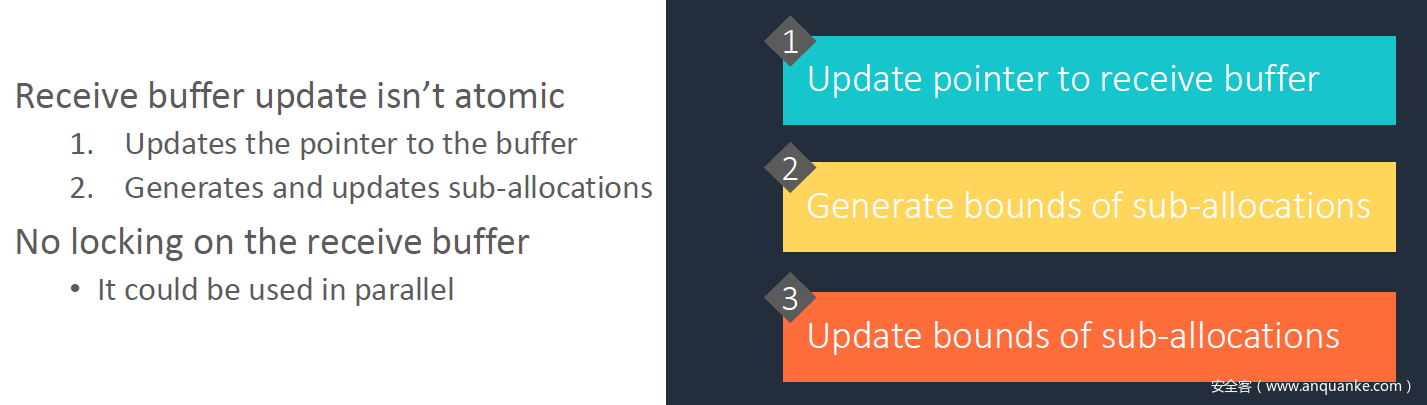 Receive buffer update isn't atomic

1. Updates the pointer to the buffer
2. Generates and updates sub-allocations

No locking on the receive buffer

• It could be used in parallel

1

Update pointer to receive buffer

2

Generate bounds of sub-allocations

3

Update bounds of sub-allocations

安全客（www.anquanke.com）